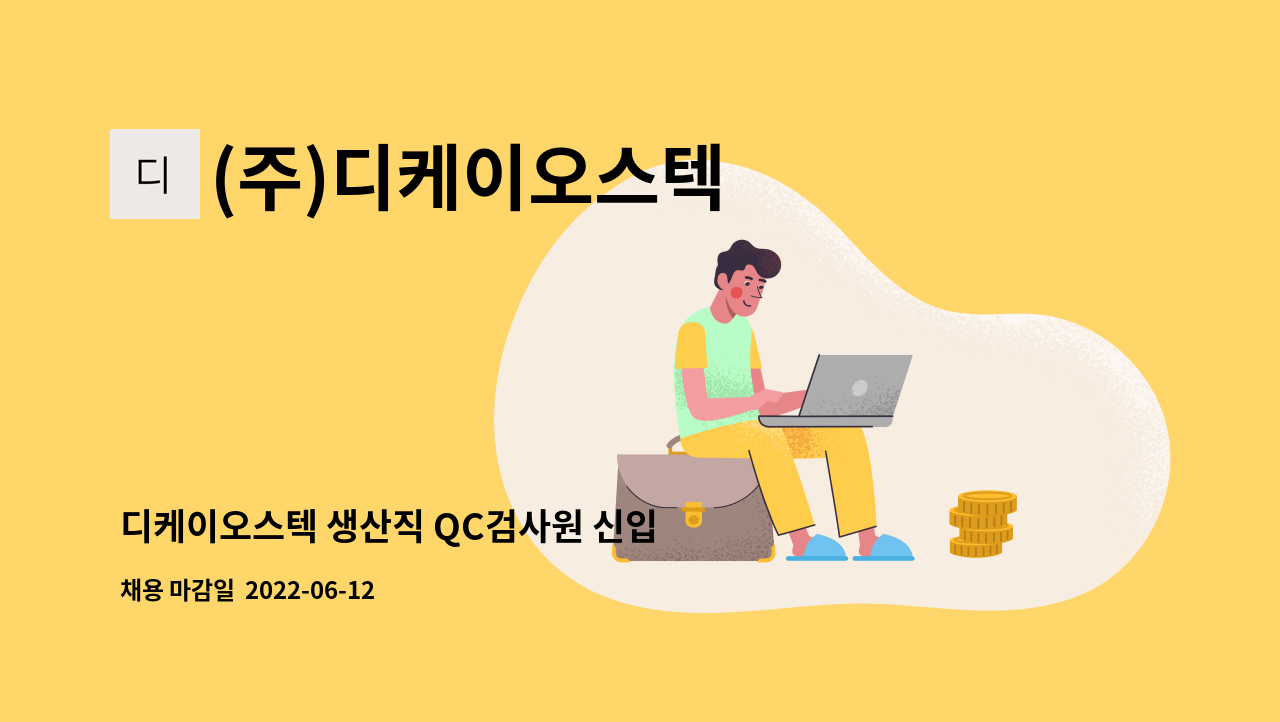 디

(주)디케이오스텍

디케이오스텍 생산직 QC검사원 신입

채용 마감일 2022-06-12